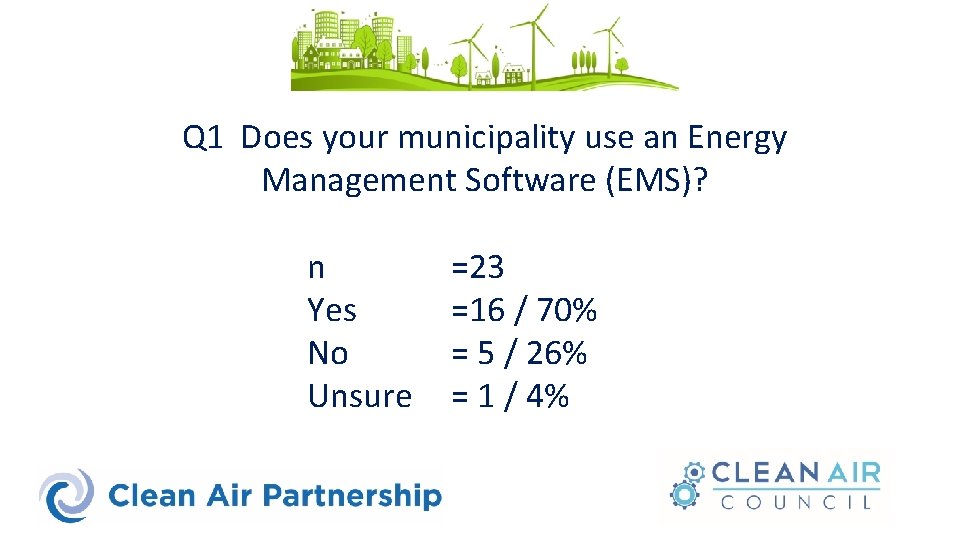 Q1 Does your municipality use an Energy Management Software (EMS)?

n =23
Yes =16 / 70%
No = 5 / 26%
Unsure = 1 / 4%

Clean Air Partnership

CLEAN AIR COUNCIL